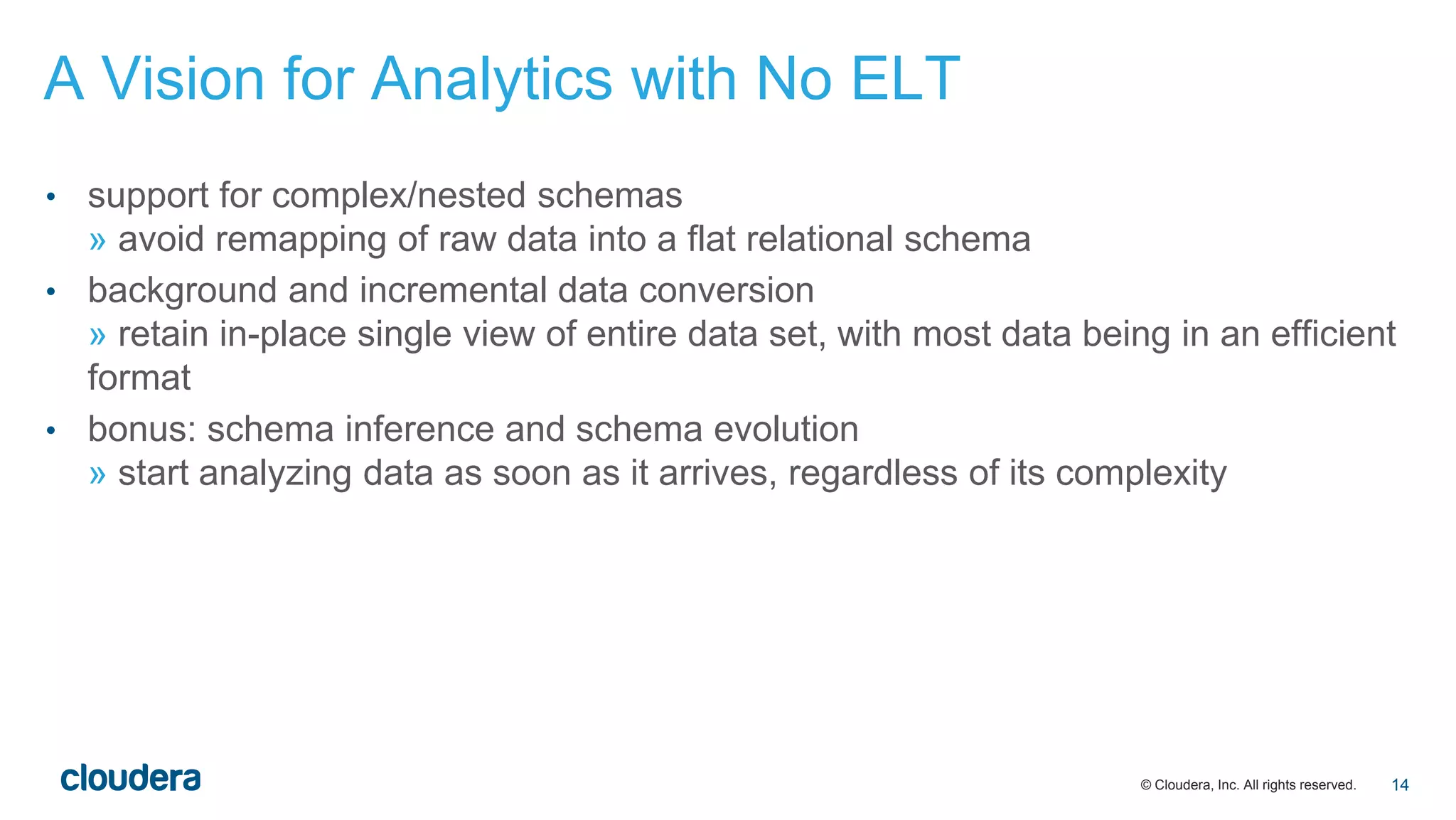 A Vision for Analytics with No ELT

• support for complex/nested schemas
» avoid remapping of raw data into a flat relational schema

• background and incremental data conversion
» retain in-place single view of entire data set, with most data being in an efficient format

• bonus: schema inference and schema evolution
» start analyzing data as soon as it arrives, regardless of its complexity

cloudera

© Cloudera, Inc. All rights reserved. 14